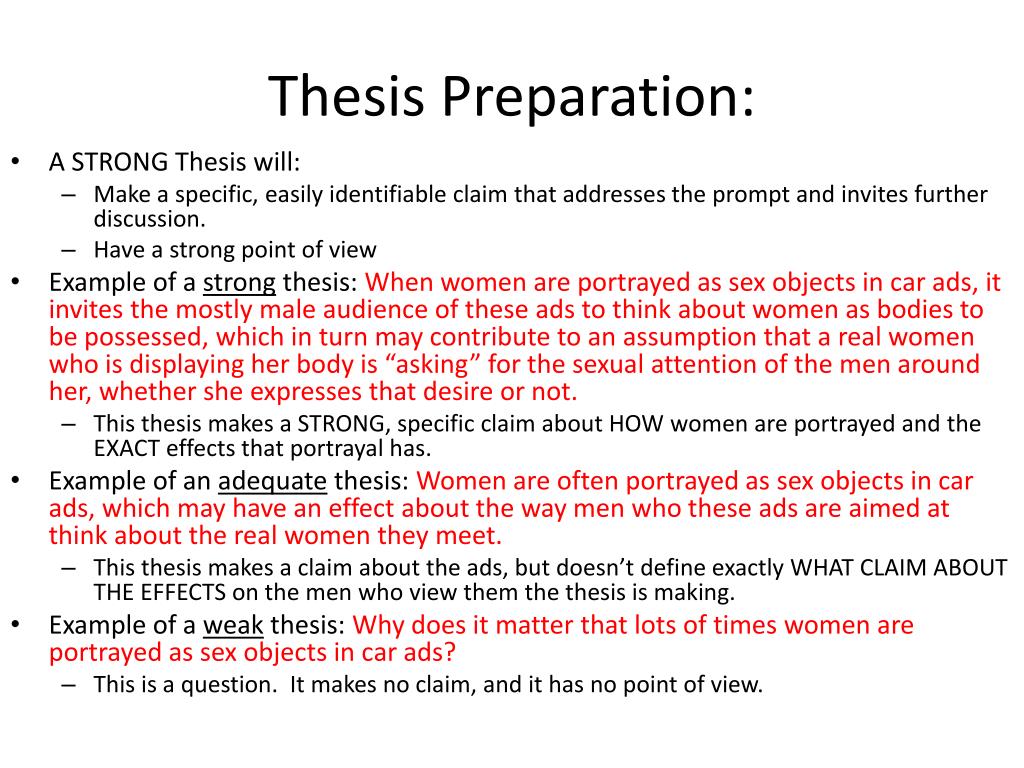 Thesis Preparation:

• A STRONG Thesis will:
– Make a specific, easily identifiable claim that addresses the prompt and invites further discussion.
– Have a strong point of view

• Example of a strong thesis: When women are portrayed as sex objects in car ads, it invites the mostly male audience of these ads to think about women as bodies to be possessed, which in turn may contribute to an assumption that a real women who is displaying her body is “asking” for the sexual attention of the men around her, whether she expresses that desire or not.
– This thesis makes a STRONG, specific claim about HOW women are portrayed and the EXACT effects that portrayal has.

• Example of an adequate thesis: Women are often portrayed as sex objects in car ads, which may have an effect about the way men who these ads are aimed at think about the real women they meet.
– This thesis makes a claim about the ads, but doesn’t define exactly WHAT CLAIM ABOUT THE EFFECTS on the men who view them the thesis is making.

• Example of a weak thesis: Why does it matter that lots of times women are portrayed as sex objects in car ads?
– This is a question. It makes no claim, and it has no point of view.